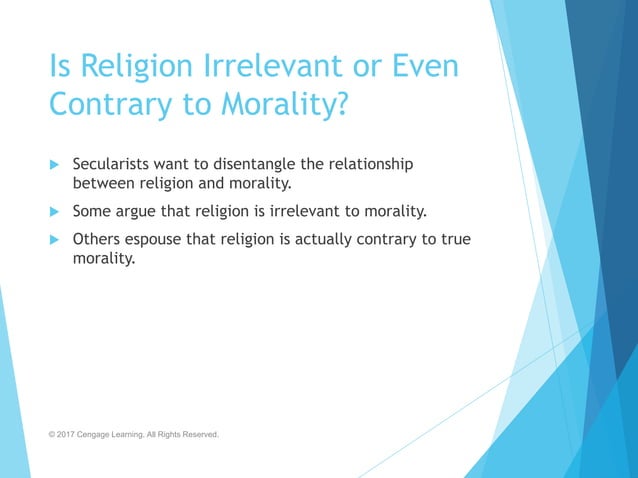 Is Religion Irrelevant or Even Contrary to Morality?

Secularists want to disentangle the relationship between religion and morality.

Some argue that religion is irrelevant to morality.

Others espouse that religion is actually contrary to true morality.

© 2017 Cengage Learning. All Rights Reserved.